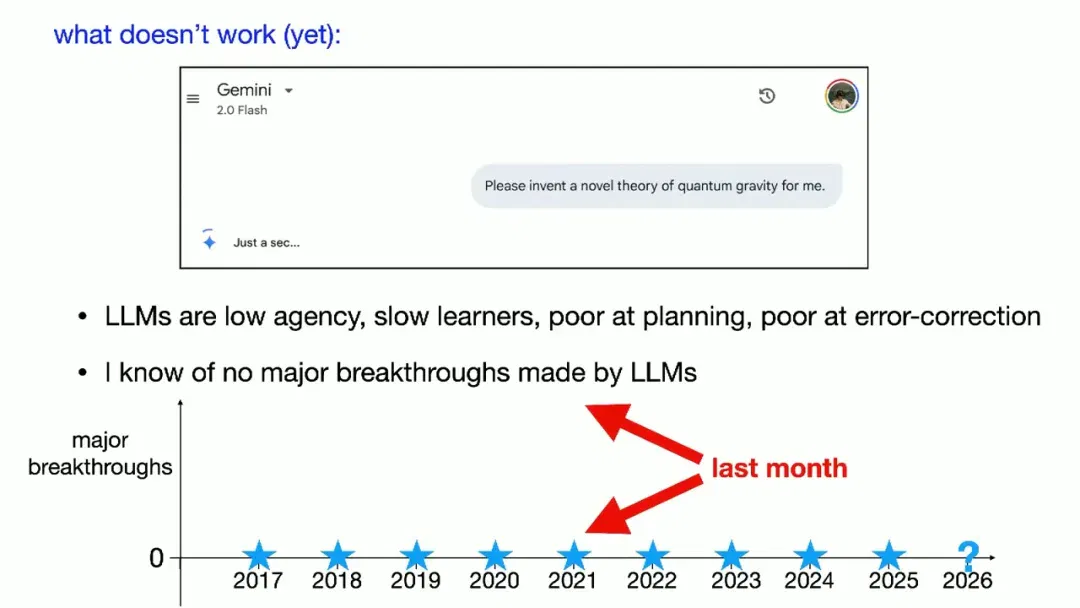 what doesn't work (yet):

Gemini
2.0 Flash

Please invent a novel theory of quantum gravity for me.

Just a sec...

• LLMs are low agency, slow learners, poor at planning, poor at error-correction

• I know of no major breakthroughs made by LLMs

major breakthroughs

last month

0

2017 2018 2019 2020 2021 2022 2023 2024 2025 2026

?